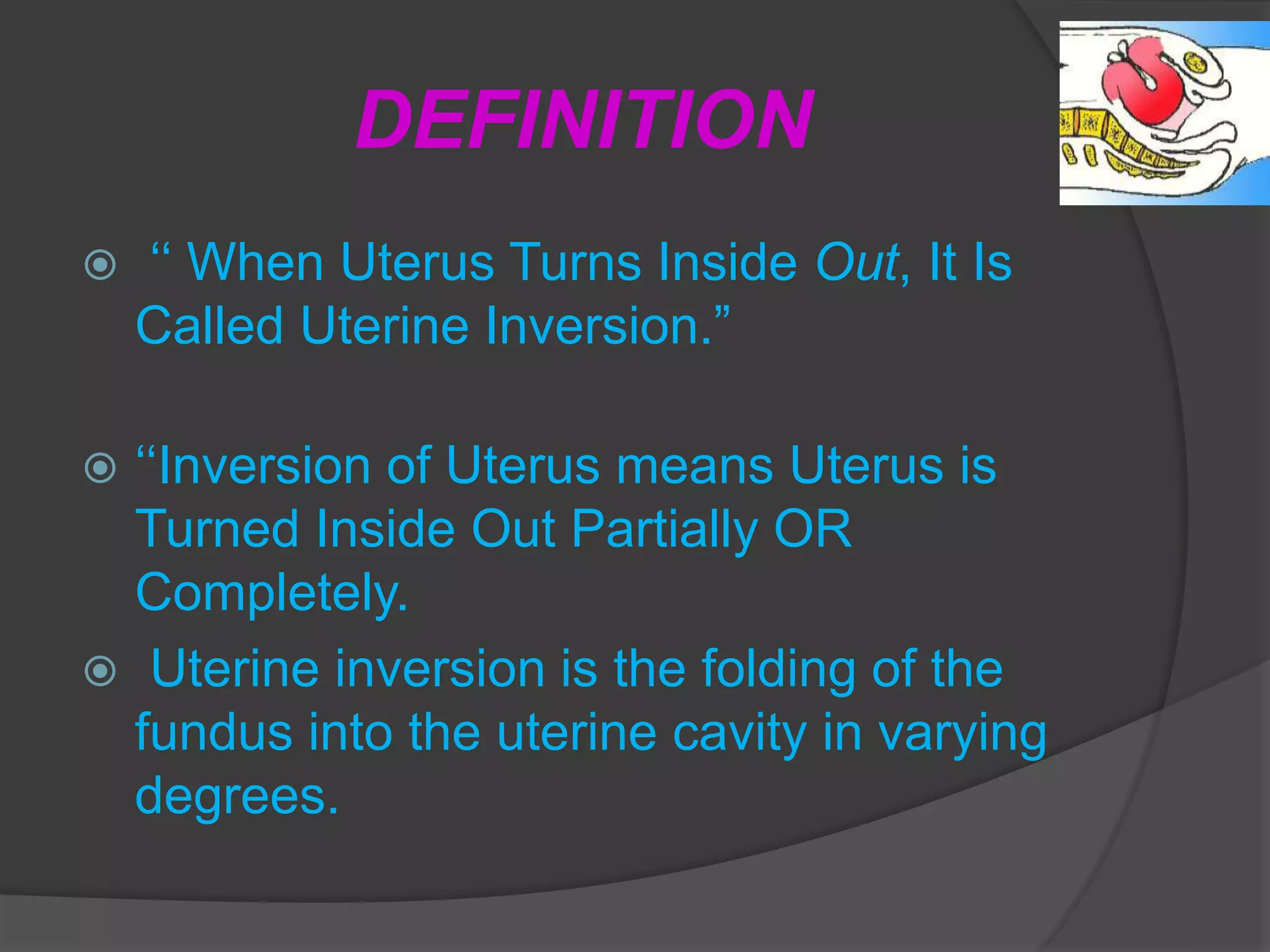 DEFINITION

“ When Uterus Turns Inside Out, It Is Called Uterine Inversion.”

“Inversion of Uterus means Uterus is Turned Inside Out Partially OR Completely.

Uterine inversion is the folding of the fundus into the uterine cavity in varying degrees.